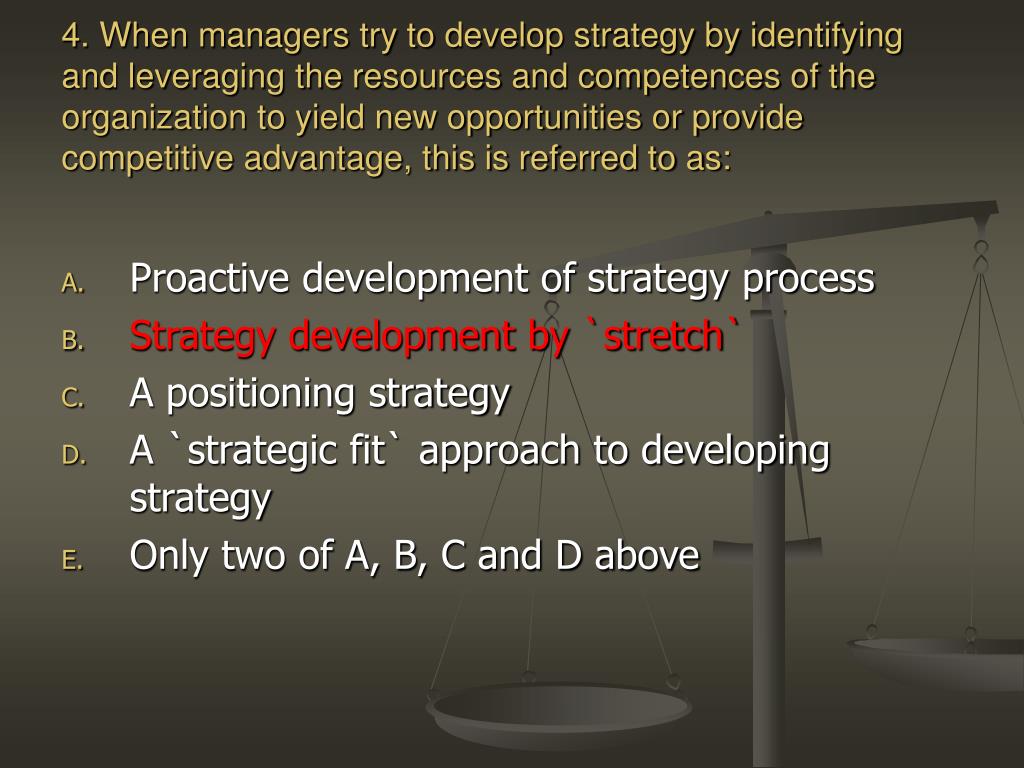 4. When managers try to develop strategy by identifying and leveraging the resources and competences of the organization to yield new opportunities or provide competitive advantage, this is referred to as:

A. Proactive development of strategy process
B. Strategy development by `stretch`
C. A positioning strategy
D. A `strategic fit` approach to developing strategy
E. Only two of A, B, C and D above